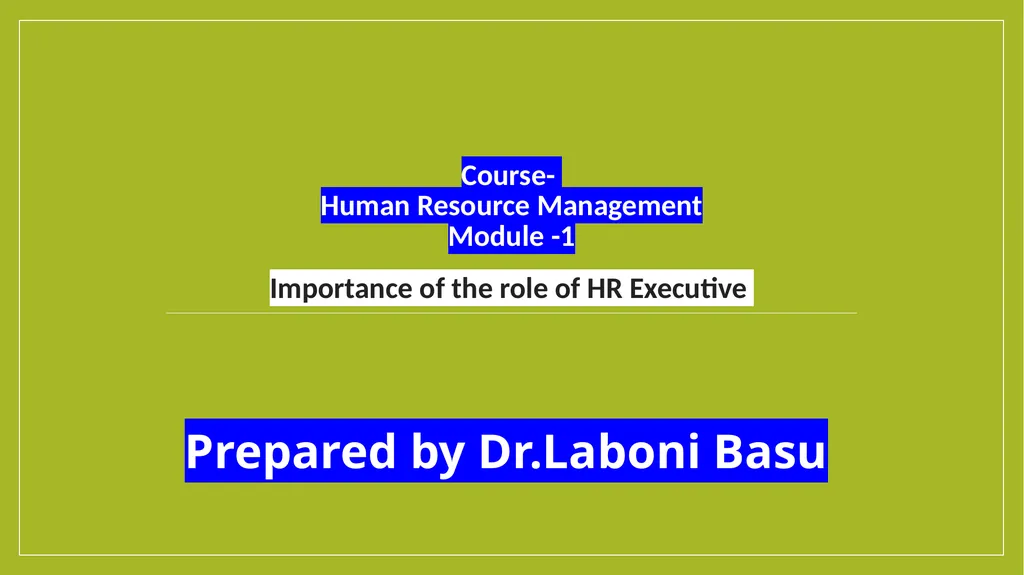 Course-
Human Resource Management
Module -1

Importance of the role of HR Executive

Prepared by Dr.Laboni Basu